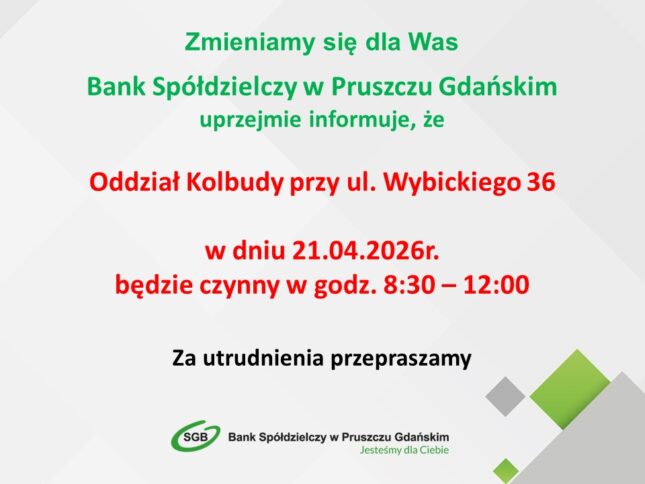 Zmieniamy się dla Was

Bank Spółdzielczy w Pruszczu Gdańskim
uprzejmie informuje, że

Oddział Kolbudy przy ul. Wybickiego 36

w dniu 21.04.2026r.
będzie czynny w godz. 8:30 – 12:00

Za utrudnienia przepraszamy

SGB Bank Spółdzielczy w Pruszczu Gdańskim
Jesteśmy dla Ciebie